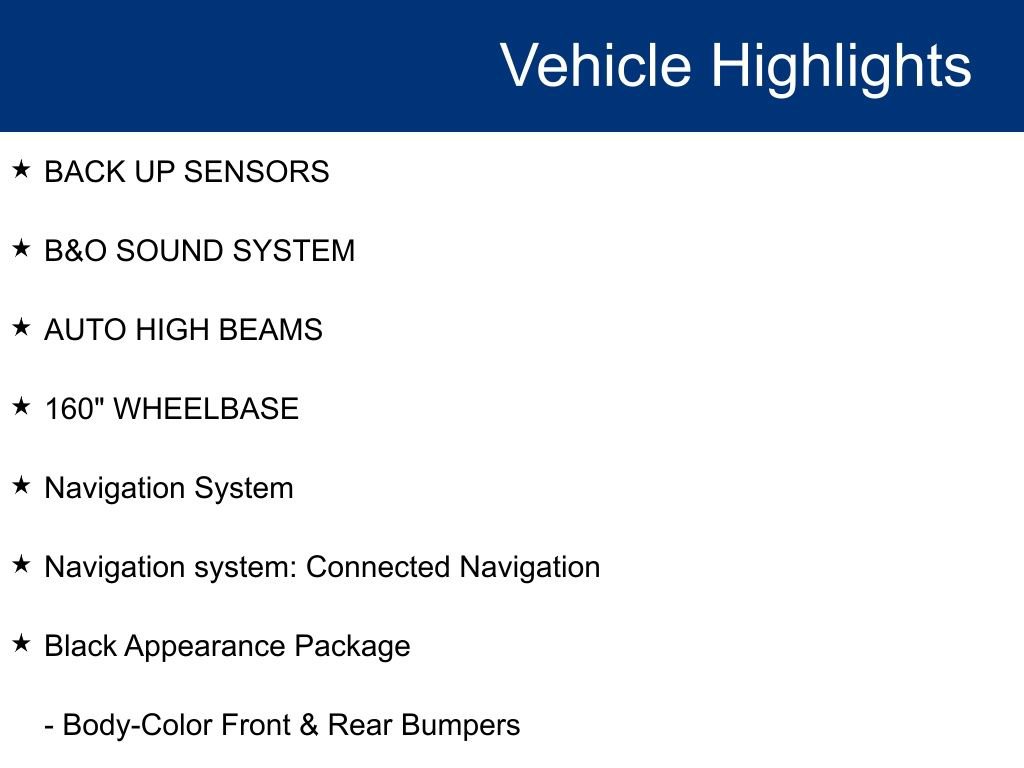 Vehicle Highlights

★ BACK UP SENSORS

★ B&O SOUND SYSTEM

★ AUTO HIGH BEAMS

★ 160" WHEELBASE

★ Navigation System

★ Navigation system: Connected Navigation

★ Black Appearance Package

- Body-Color Front & Rear Bumpers